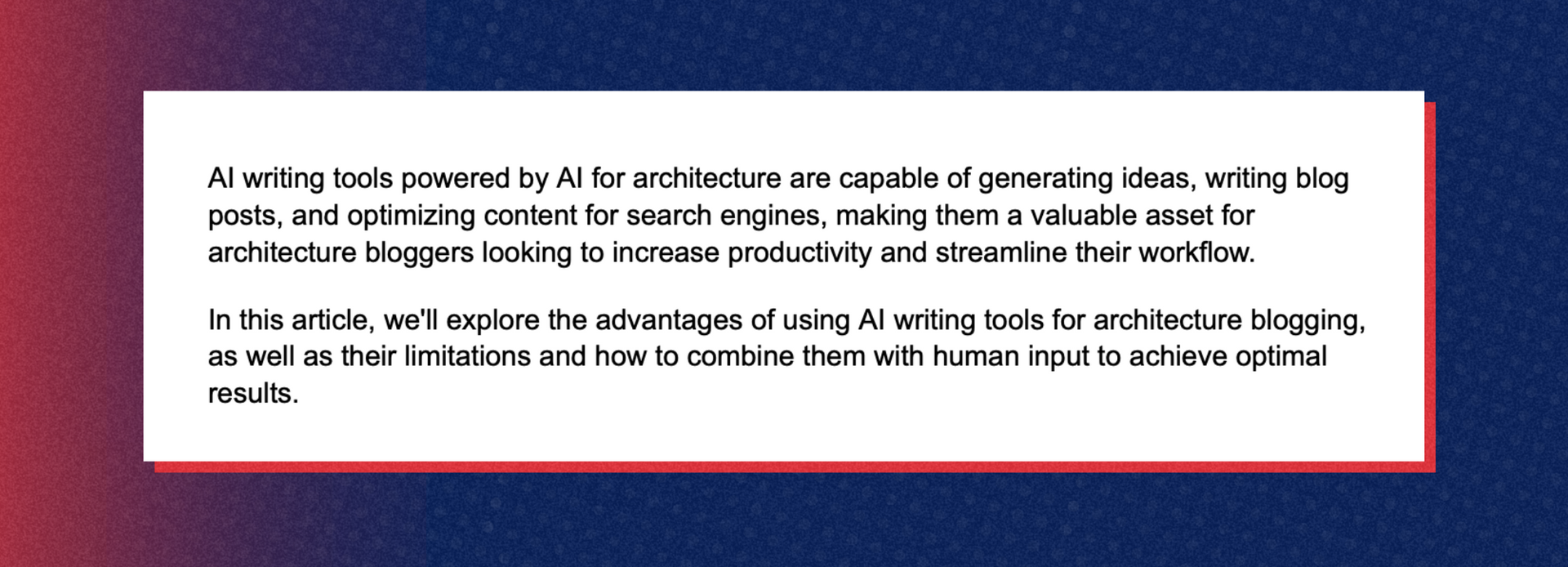 AI writing tools powered by AI for architecture are capable of generating ideas, writing blog posts, and optimizing content for search engines, making them a valuable asset for architecture bloggers looking to increase productivity and streamline their workflow.

In this article, we'll explore the advantages of using AI writing tools for architecture blogging, as well as their limitations and how to combine them with human input to achieve optimal results.